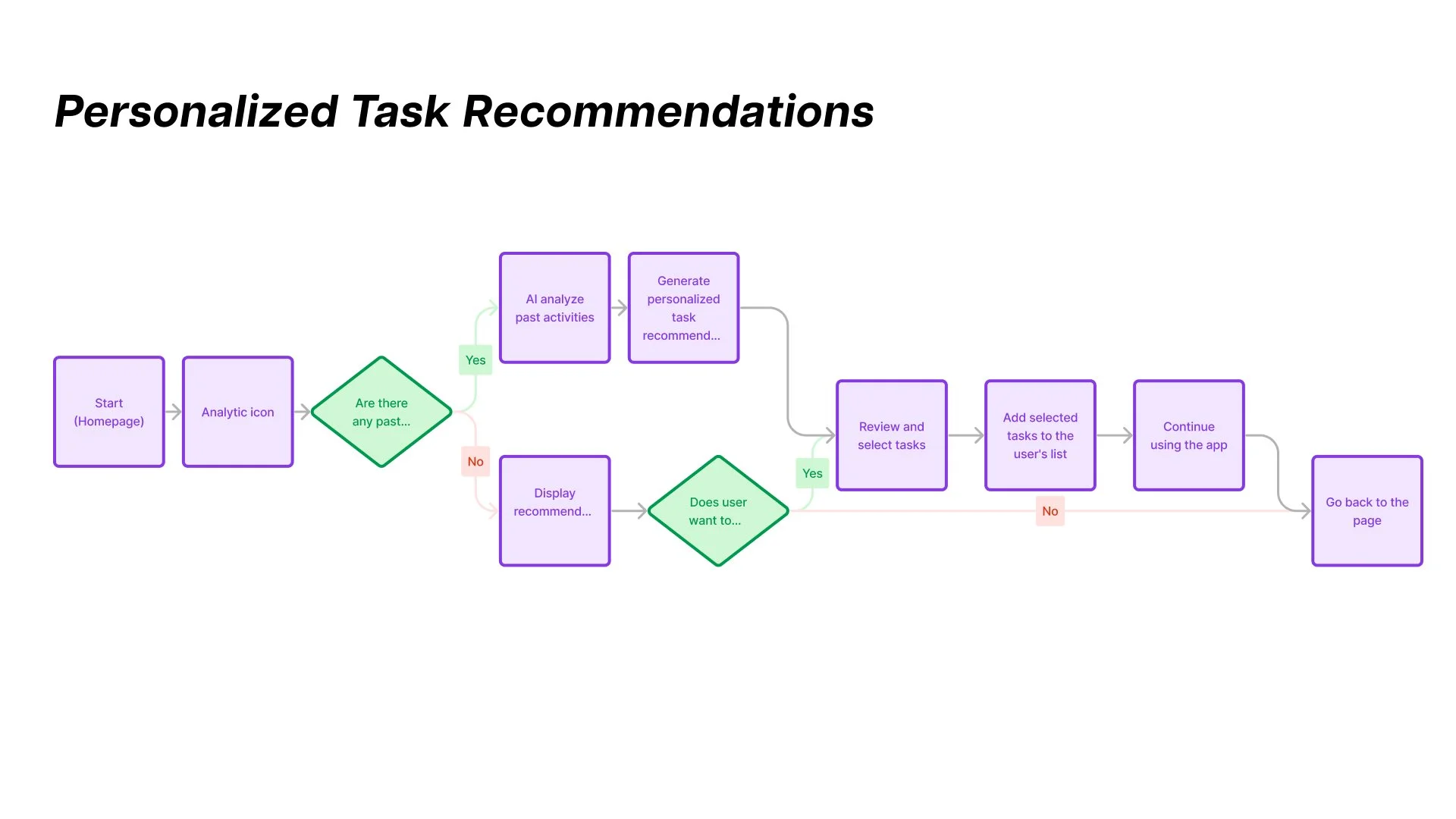 Personalized Task Recommendations

Start (Homepage)

Analytic icon

Are there any past...

Yes

AI analyze past activities

Generate personalized task recommend...

No

Display recommend...

Does user want to...

Yes

Review and select tasks

Add selected tasks to the user's list

Continue using the app

No

Go back to the page